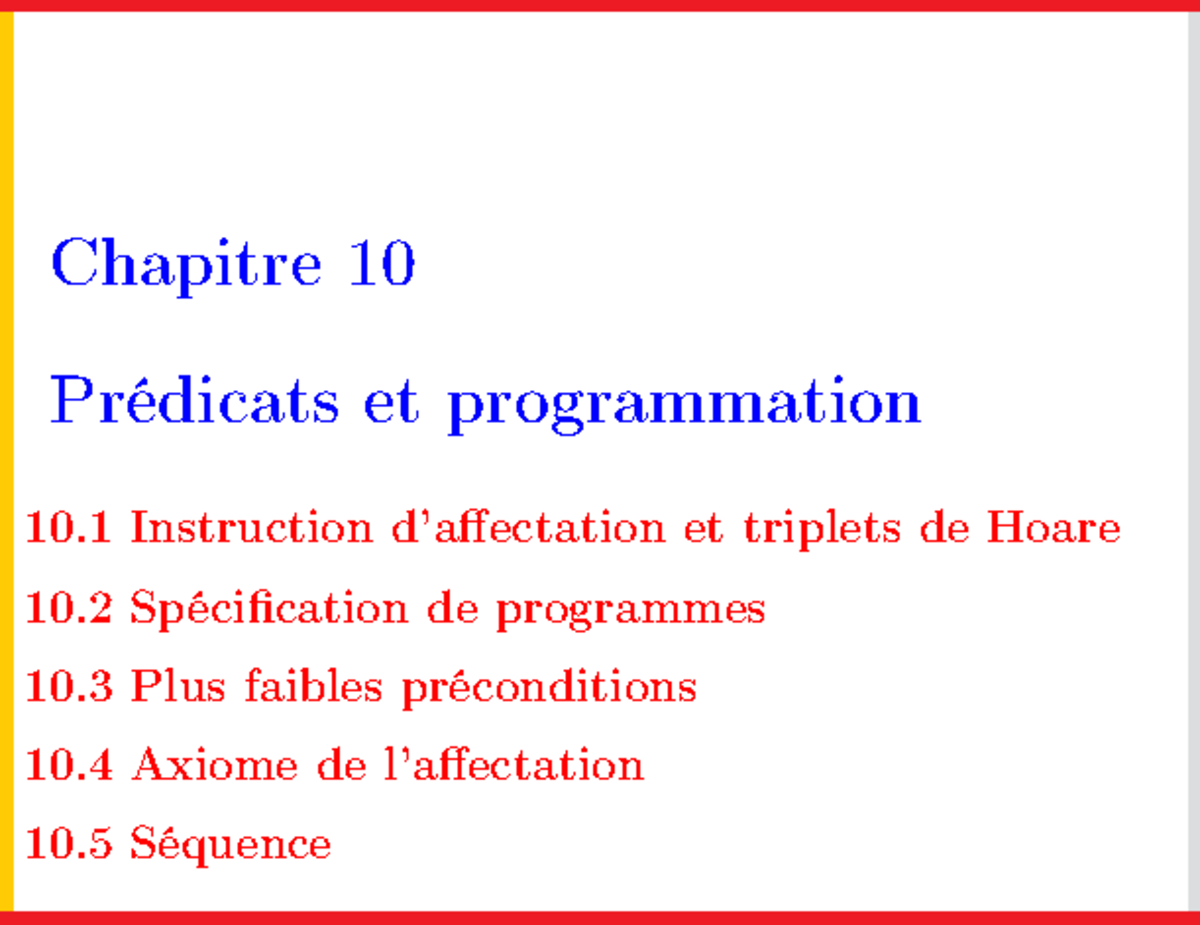 Chapitre 10

Prédicats et programmation

10.1 Instruction d'affectation et triplets de Hoare

10.2 Spécification de programmes

10.3 Plus faibles préconditions

10.4 Axiome de l'affectation

10.5 Séquence